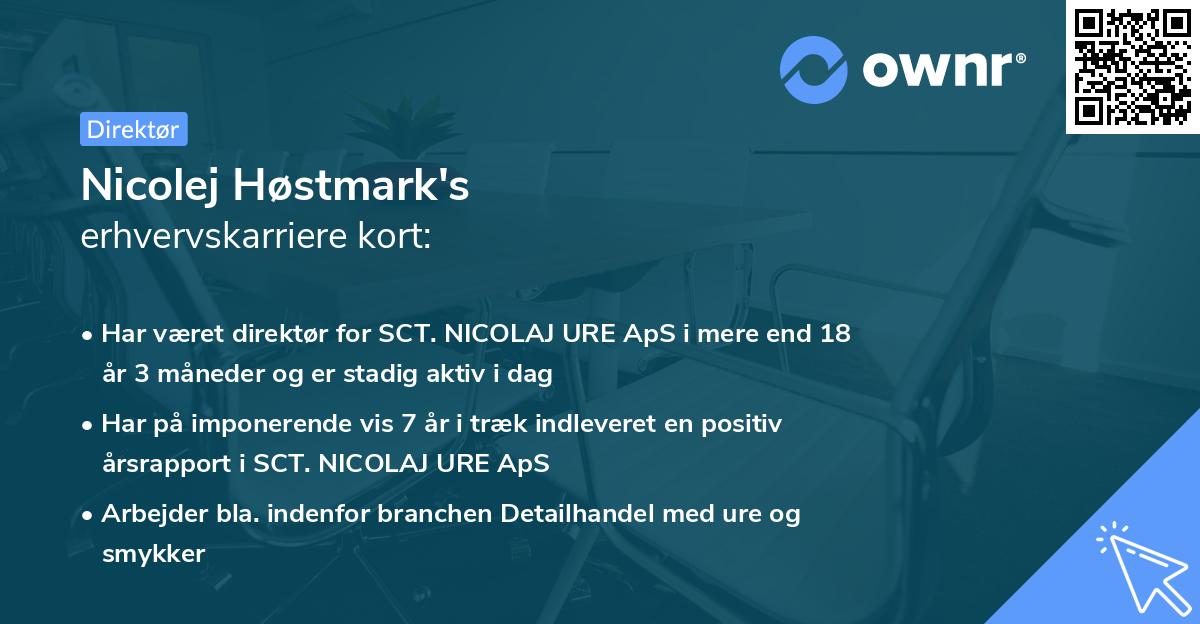 ownr®

Direktør

Nicolej Høstmark's
erhvervskarriere kort:

• Har været direktør for SCT. NICOLAJ URE ApS i mere end 18 år 3 måneder og er stadig aktiv i dag

• Har på imponerende vis 7 år i træk indleveret en positiv årsrapport i SCT. NICOLAJ URE ApS

• Arbejder bla. indenfor branchen Detailhandel med ure og smykker